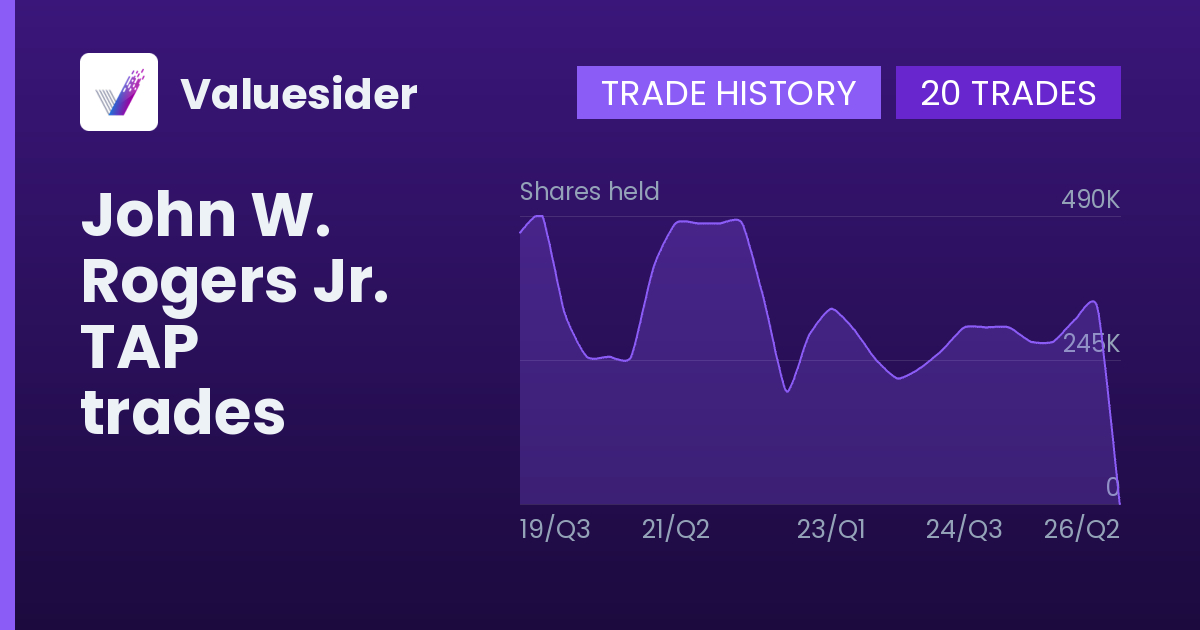 Valuesider

TRADE HISTORY

20 TRADES

John W. Rogers Jr. TAP trades

Shares held

490K

245K

0

19/Q3

21/Q2

23/Q1

24/Q3

26/Q2